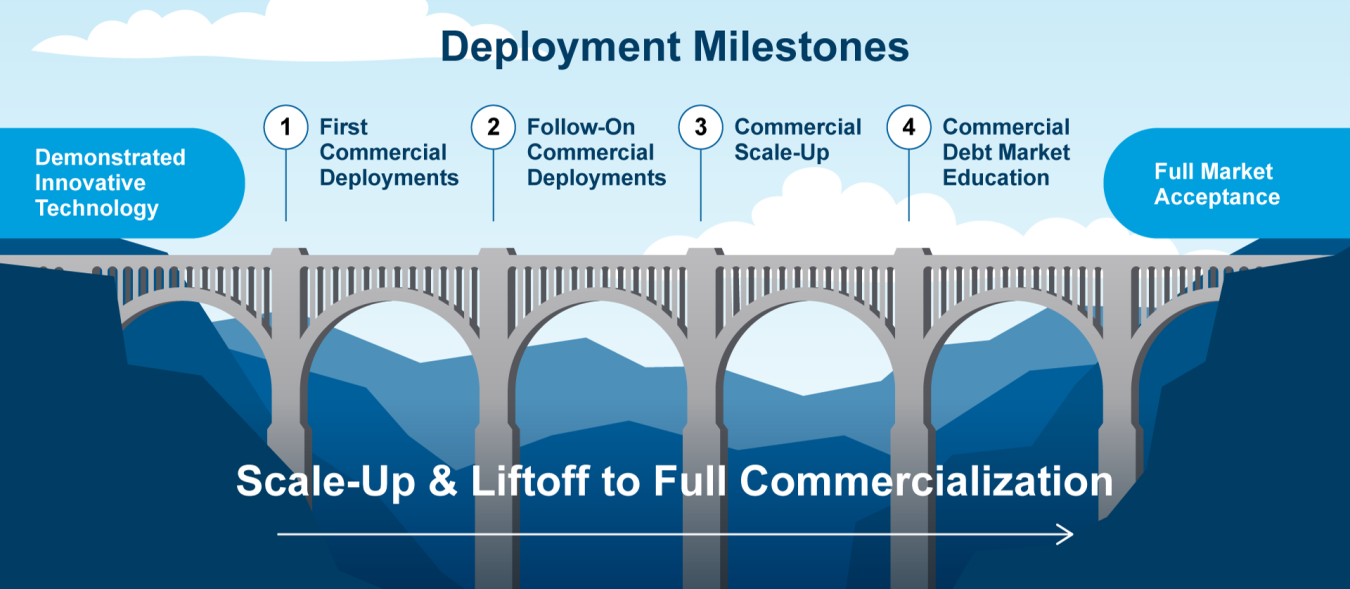 Deployment Milestones

Demonstrated Innovative Technology

1 First Commercial Deployments

2 Follow-On Commercial Deployments

3 Commercial Scale-Up

4 Commercial Debt Market Education

Full Market Acceptance

Scale-Up & Liftoff to Full Commercialization